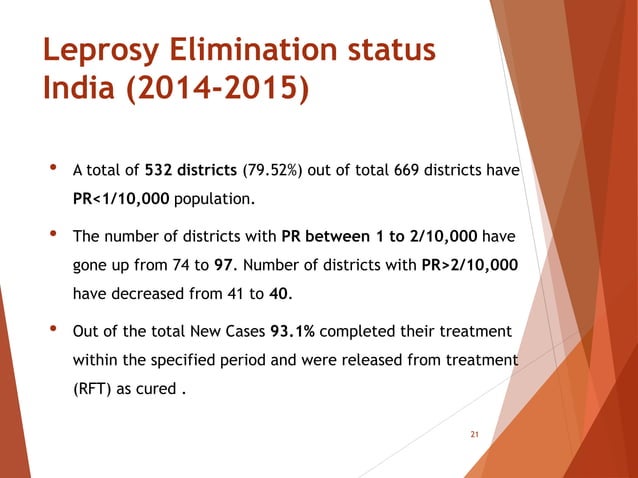 Leprosy Elimination status India (2014-2015)

• A total of 532 districts (79.52%) out of total 669 districts have PR<1/10,000 population.

• The number of districts with PR between 1 to 2/10,000 have gone up from 74 to 97. Number of districts with PR>2/10,000 have decreased from 41 to 40.

• Out of the total New Cases 93.1% completed their treatment within the specified period and were released from treatment (RFT) as cured .

21